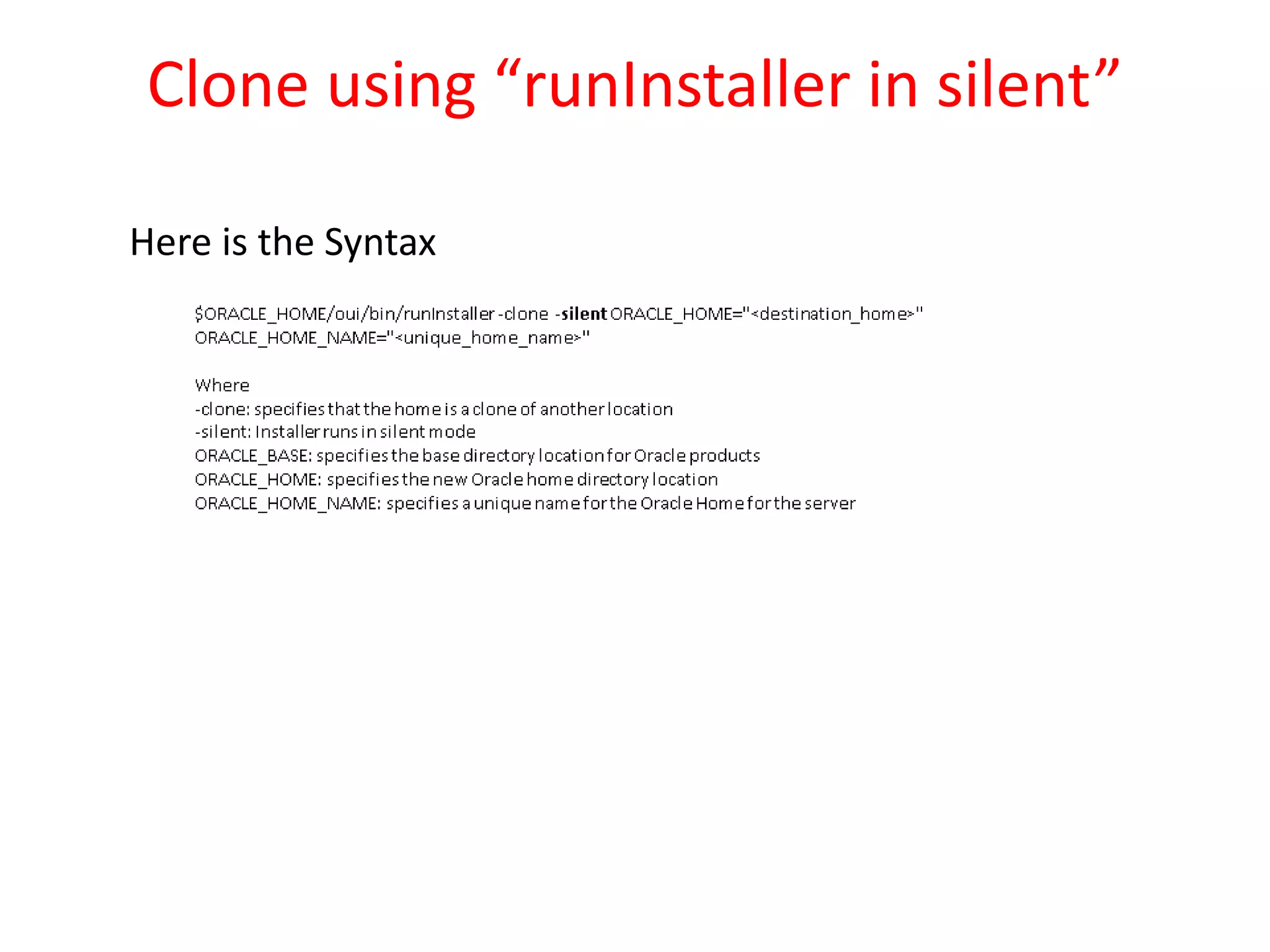 Clone using “runInstaller in silent”

Here is the Syntax

$ORACLE_HOME/oui/bin/runInstaller -clone -silent ORACLE_HOME="<destination_home>" ORACLE_HOME_NAME="<unique_home_name>"

Where
-clone: specifies that the home is a clone of another location
-silent: Installer runs in silent mode
ORACLE_BASE: specifies the base directory location for Oracle products
ORACLE_HOME: specifies the new Oracle home directory location
ORACLE_HOME_NAME: specifies a unique name for the Oracle Home for the server